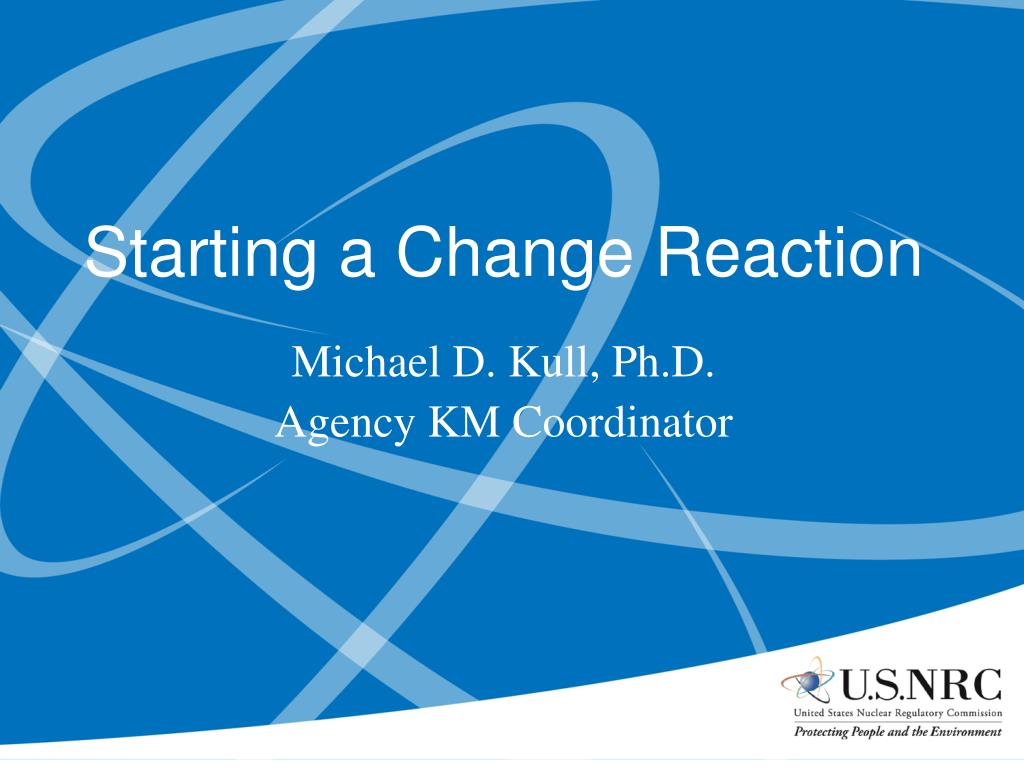 Starting a Change Reaction

Michael D. Kull, Ph.D.
Agency KM Coordinator

U.S.NRC
United States Nuclear Regulatory Commission
Protecting People and the Environment